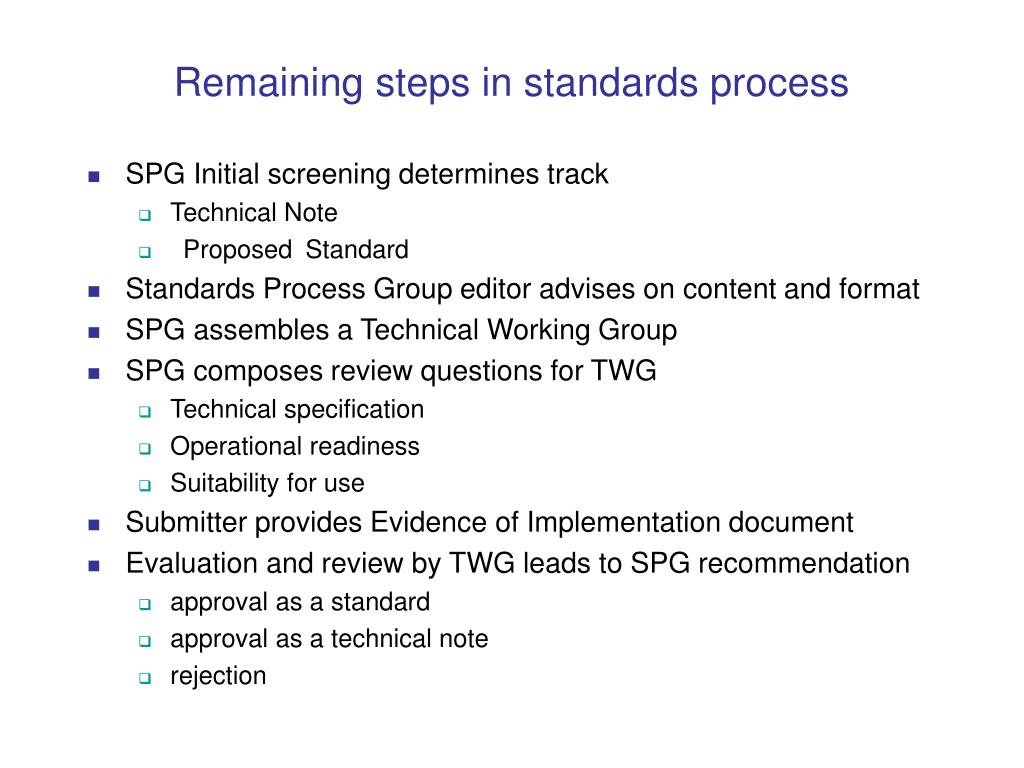 Remaining steps in standards process

- SPG Initial screening determines track
  - Technical Note
  - Proposed Standard
- Standards Process Group editor advises on content and format
- SPG assembles a Technical Working Group
- SPG composes review questions for TWG
  - Technical specification
  - Operational readiness
  - Suitability for use
- Submitter provides Evidence of Implementation document
- Evaluation and review by TWG leads to SPG recommendation
  - approval as a standard
  - approval as a technical note
  - rejection